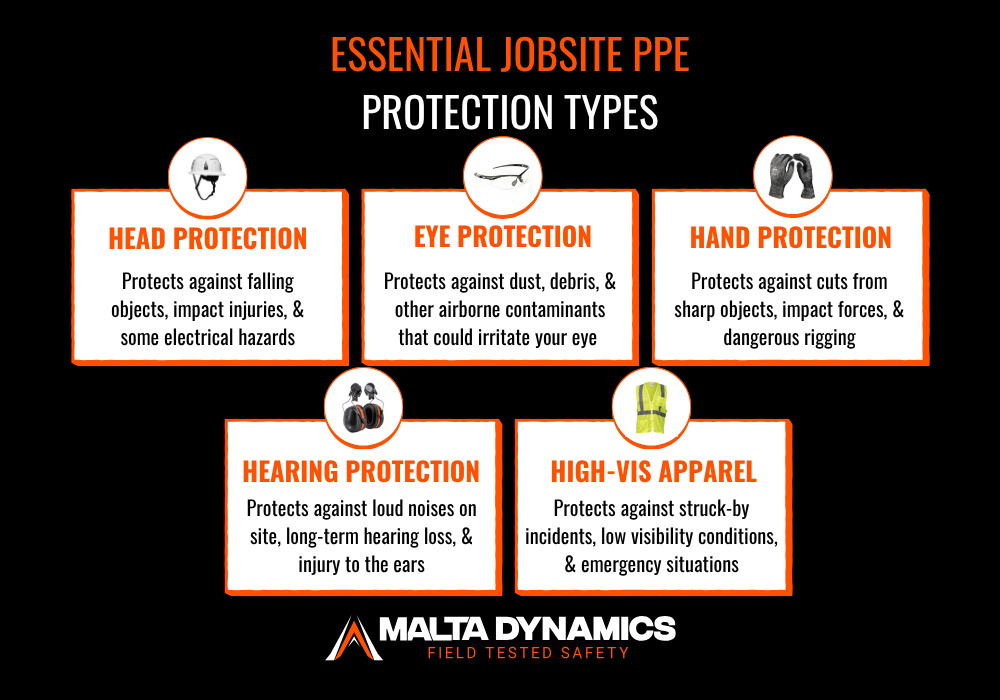 ESSENTIAL JOBSITE PPE
PROTECTION TYPES

HEAD PROTECTION

Protects against falling objects, impact injuries, & some electrical hazards

EYE PROTECTION

Protects against dust, debris, & other airborne contaminants that could irritate your eye

HAND PROTECTION

Protects against cuts from sharp objects, impact forces, & dangerous rigging

HEARING PROTECTION

Protects against loud noises on site, long-term hearing loss, & injury to the ears

HIGH-VIS APPAREL

Protects against struck-by incidents, low visibility conditions, & emergency situations

MALTA DYNAMICS
FIELD TESTED SAFETY